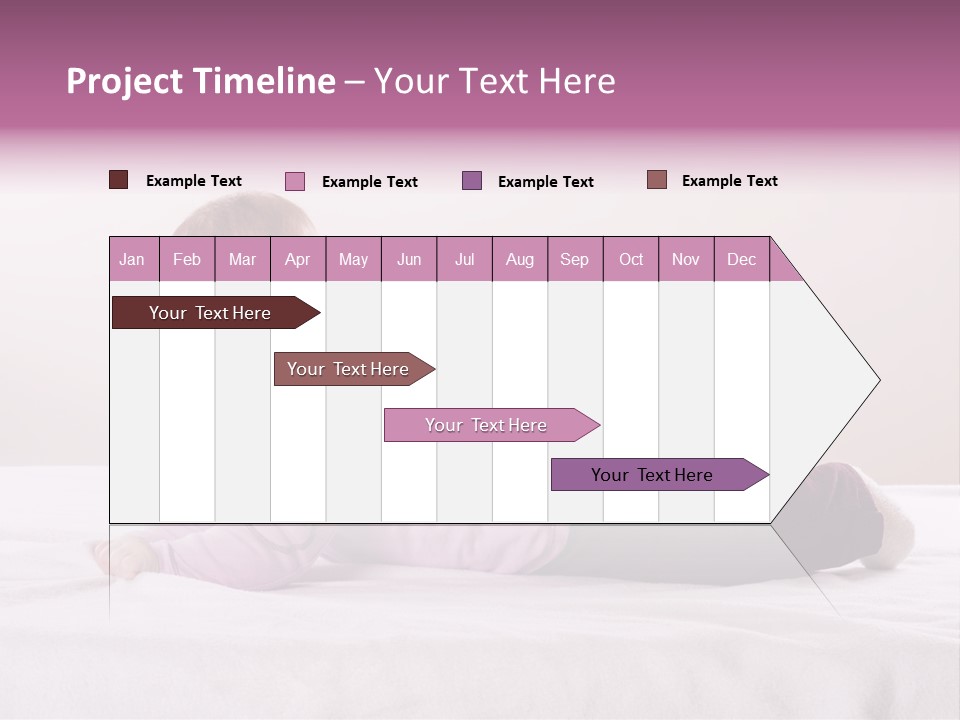 Project Timeline – Your Text Here

Example Text Example Text Example Text Example Text

| Jan | Feb | Mar | Apr | May | Jun | Jul | Aug | Sep | Oct | Nov | Dec |
|---|---|---|---|---|---|---|---|---|---|---|---|

Your Text Here

Your Text Here

Your Text Here

Your Text Here